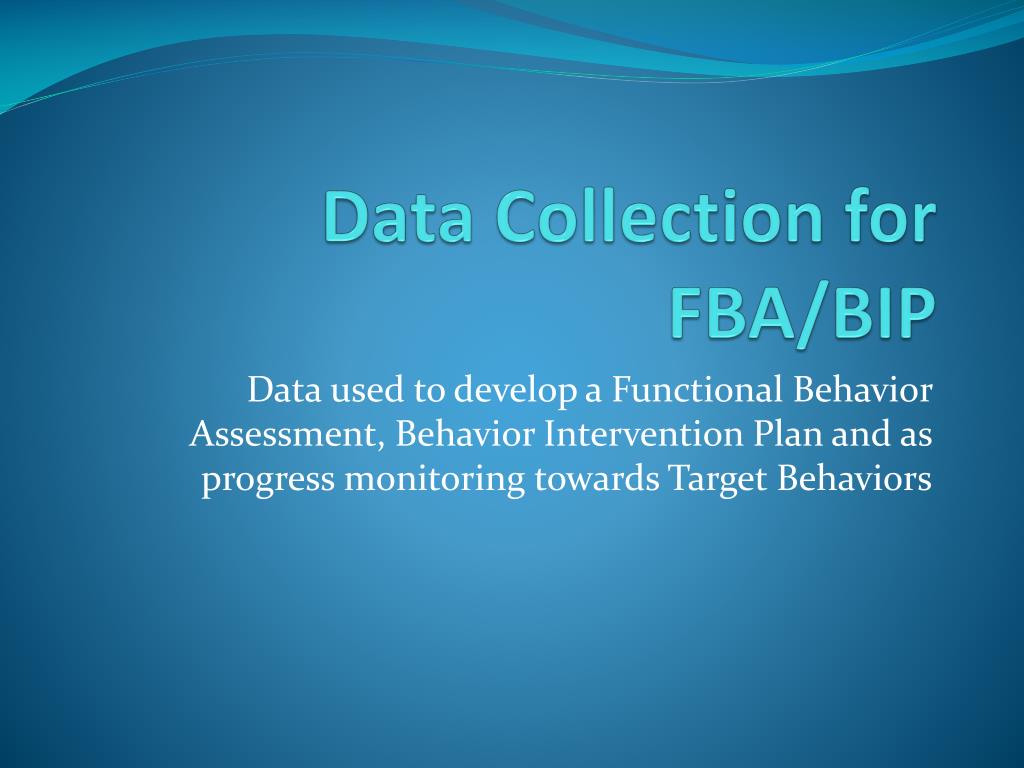 Data Collection for FBA/BIP

Data used to develop a Functional Behavior Assessment, Behavior Intervention Plan and as progress monitoring towards Target Behaviors